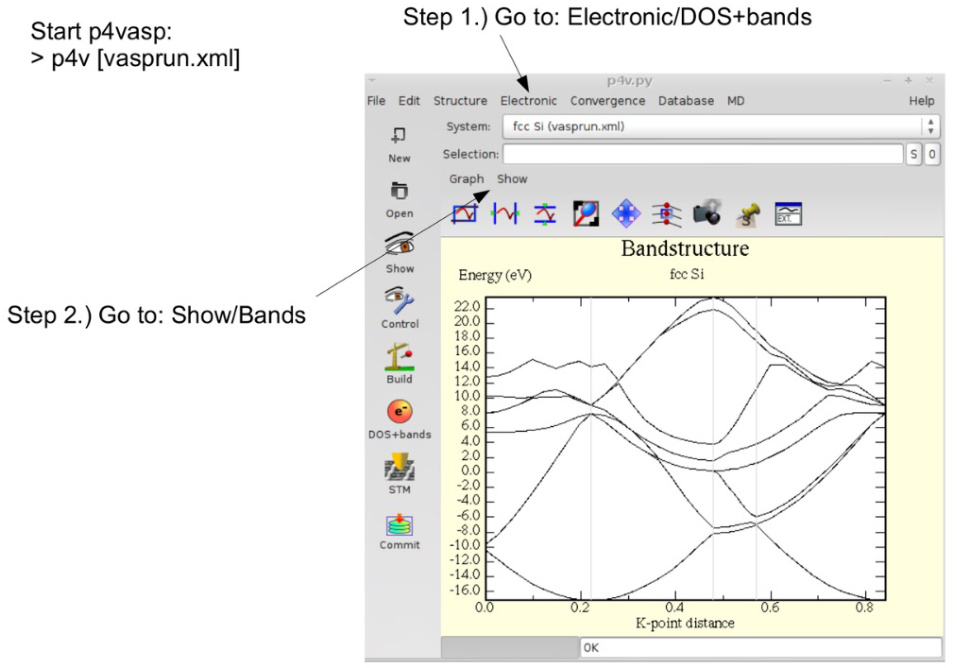 Start p4vasp:
> p4v [vasprun.xml]

Step 1.) Go to: Electronic/DOS+bands

Step 2.) Go to: Show/Bands

p4v.py

File Edit Structure Electronic Convergence Database MD Help

System: fcc Si (vasprun.xml)

Selection: S 0

Graph Show

New
Open
Show
Control
Build
DOS+bands
STM
Commit

Bandstructure
Energy (eV)
fcc Si

22.0
20.0
18.0
16.0
14.0
12.0
10.0
8.0
6.0
4.0
2.0
0.0
-2.0
-4.0
-6.0
-8.0
-10.0
-12.0
-14.0
-16.0

0.0 0.2 0.4 0.6 0.8
K-point distance

OK